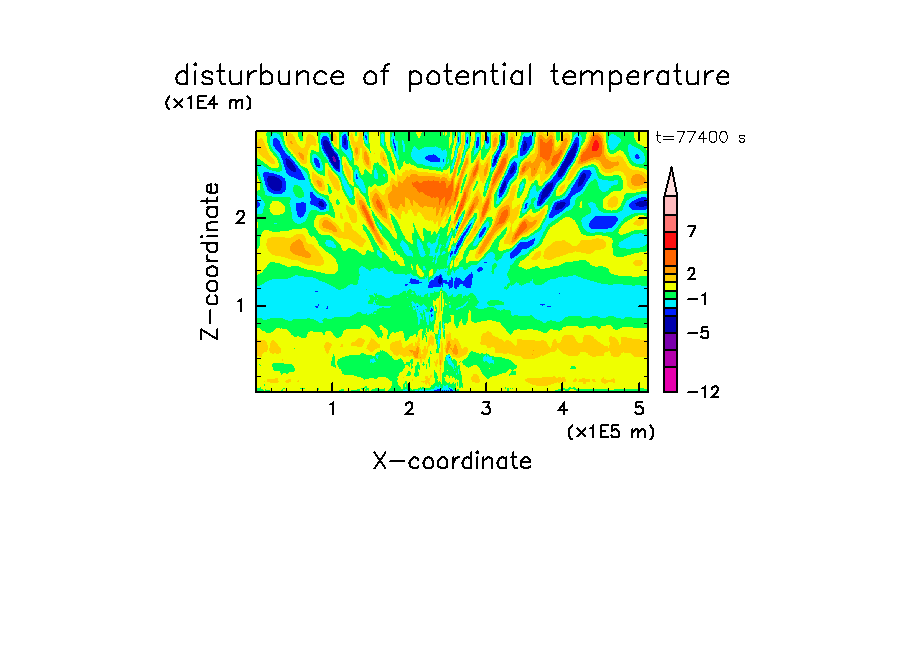 disturbunce of potential temperature

(x1E4 m)

t=77400 s

Z-coordinate

2

1

7

2

−1

−5

−12

1 2 3 4 5

(x1E5 m)

X-coordinate